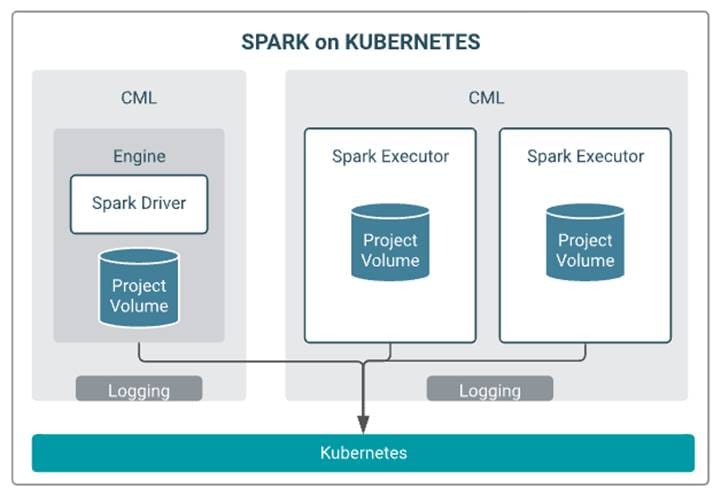 SPARK on KUBERNETES

CML

Engine

Spark Driver

Project Volume

Logging

CML

Spark Executor

Project Volume

Spark Executor

Project Volume

Logging

Kubernetes